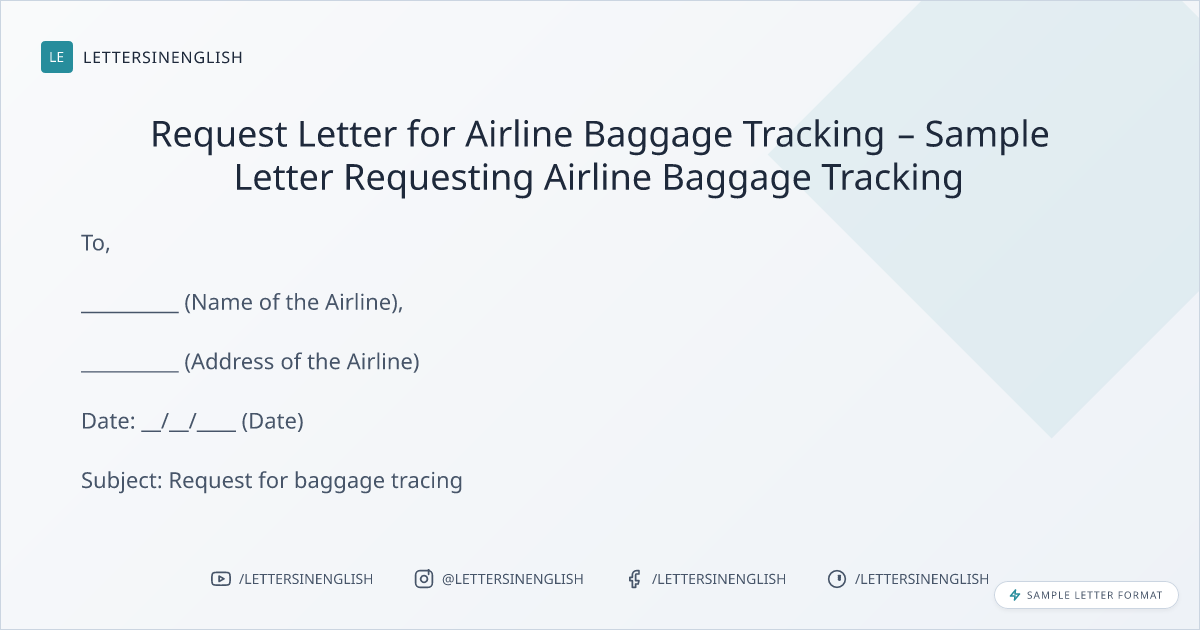 LE LETTERSINENGLISH

Request Letter for Airline Baggage Tracking – Sample Letter Requesting Airline Baggage Tracking

To,

__________ (Name of the Airline),

__________ (Address of the Airline)

Date: __/__/____ (Date)

Subject: Request for baggage tracing

/LETTERSINENGLISH @LETTERSINENGLISH /LETTERSINENGLISH /LETTERSINENGLISH

SAMPLE LETTER FORMAT